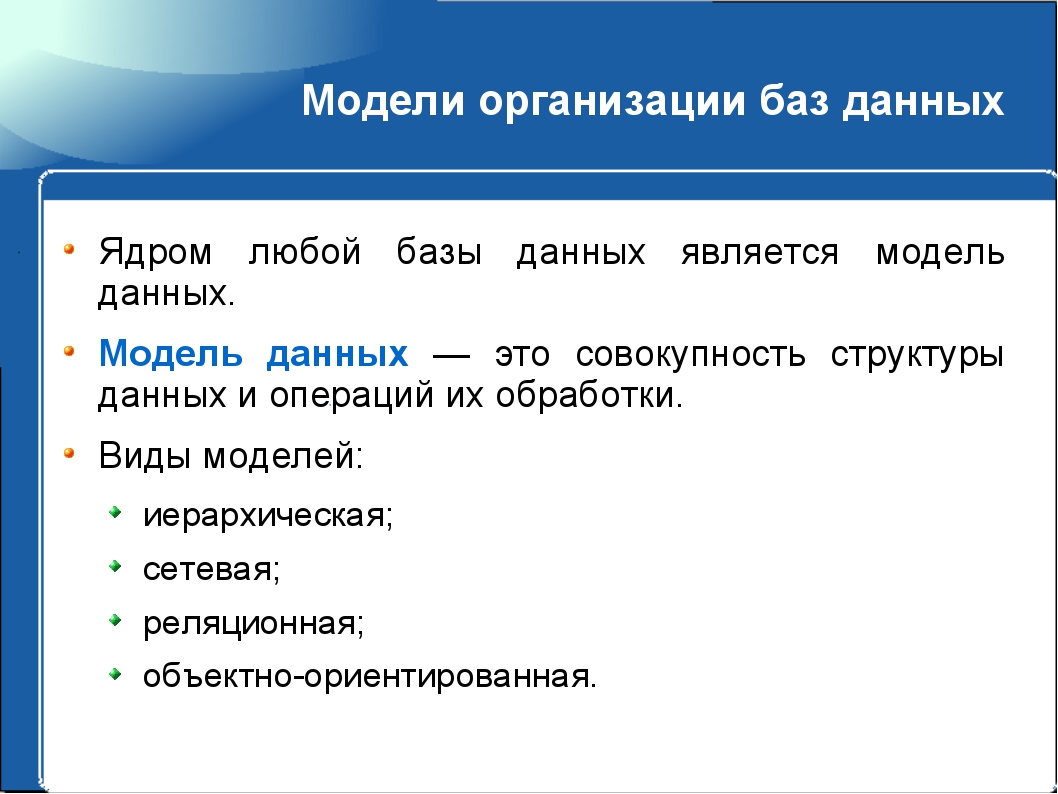 Модели организации баз данных

Ядром любой базы данных является модель данных.

Модель данных — это совокупность структуры данных и операций их обработки.

Виды моделей:

иерархическая;

сетевая;

реляционная;

объектно-ориентированная.